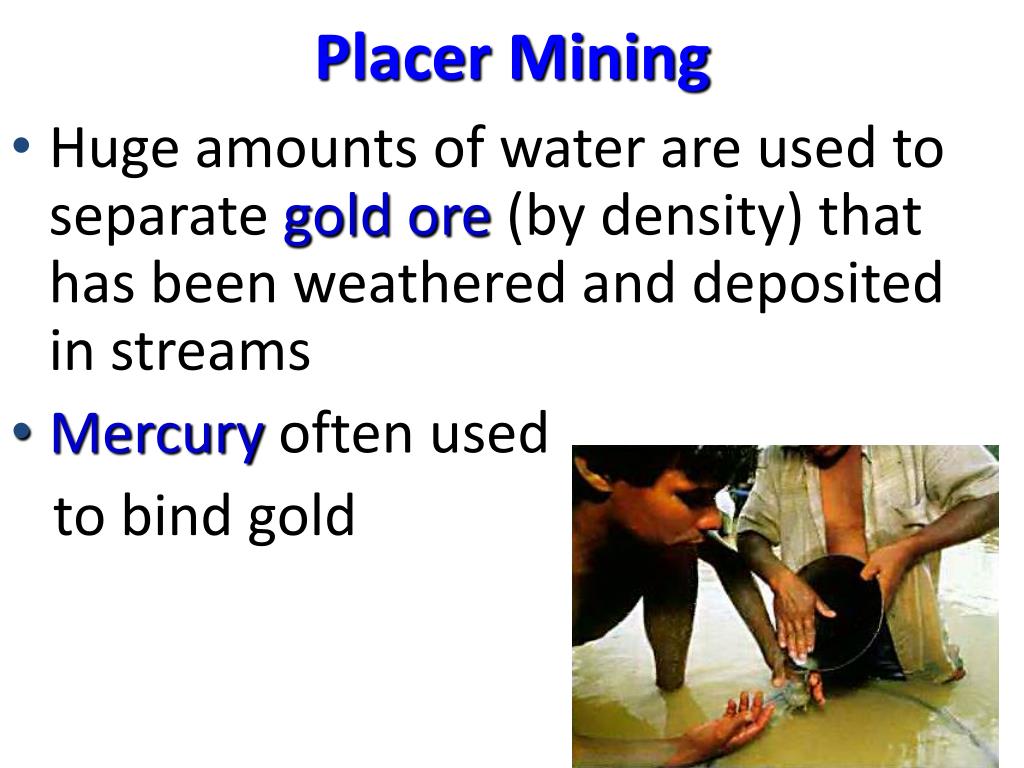 Placer Mining

• Huge amounts of water are used to separate gold ore (by density) that has been weathered and deposited in streams

• Mercury often used to bind gold